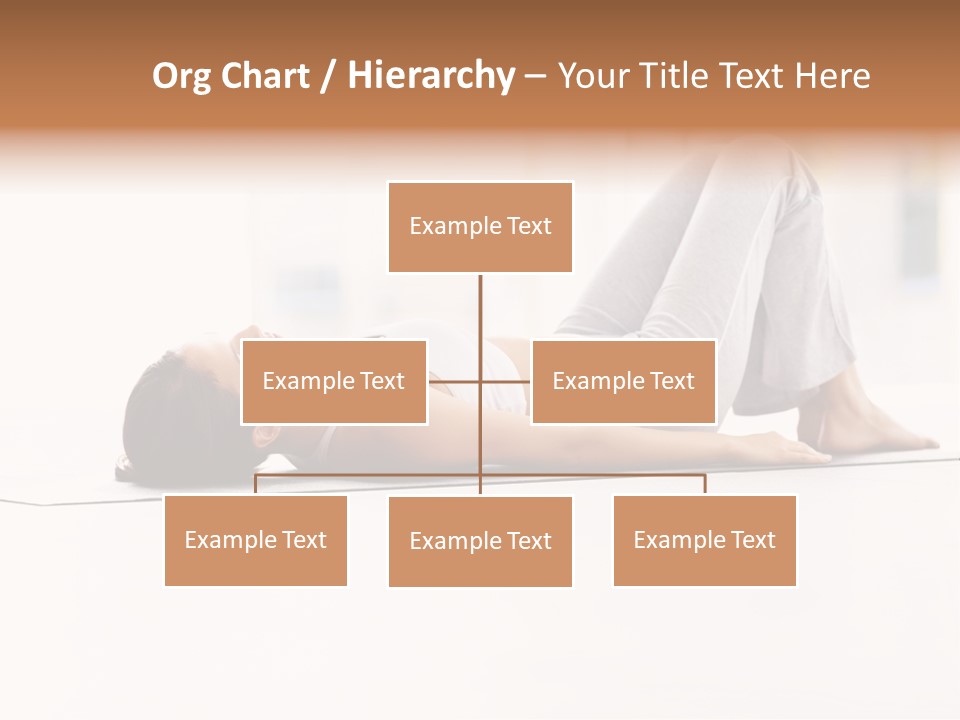 Org Chart / Hierarchy – Your Title Text Here

Example Text

Example Text

Example Text

Example Text

Example Text

Example Text